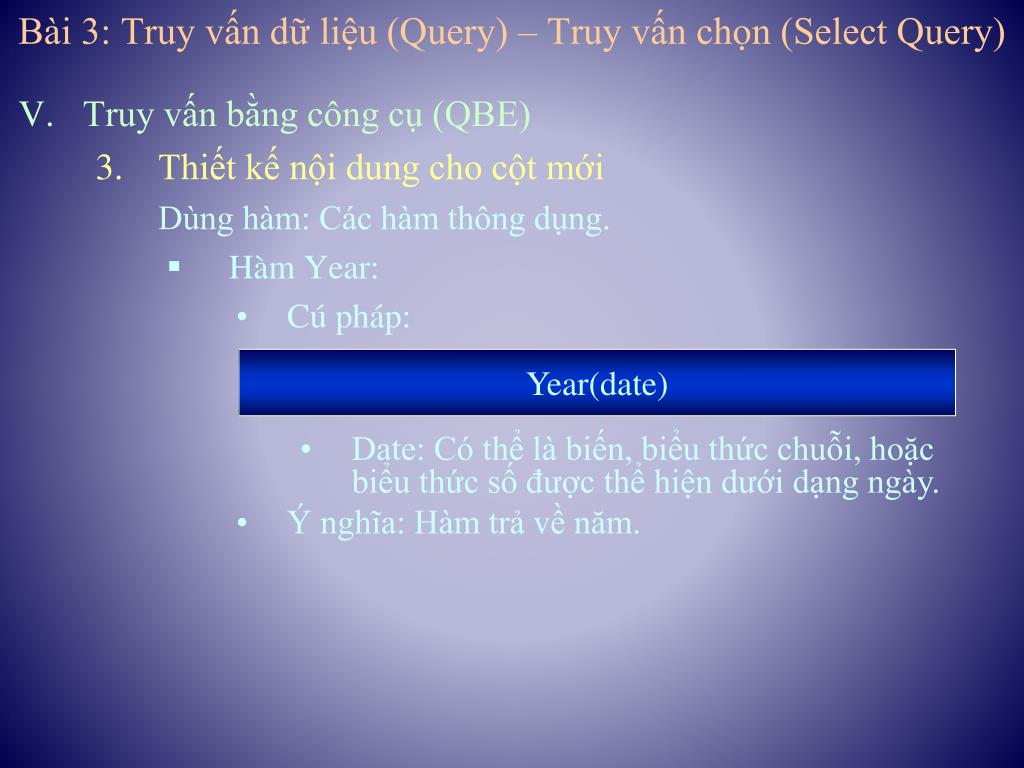 Bài 3: Truy vấn dữ liệu (Query) – Truy vấn chọn (Select Query)

V. Truy vấn bằng công cụ (QBE)

3. Thiết kế nội dung cho cột mới

Dùng hàm: Các hàm thông dụng.

▪ Hàm Year:

• Cú pháp:

Year(date)

• Date: Có thể là biến, biểu thức chuỗi, hoặc biểu thức số được thể hiện dưới dạng ngày.

• Ý nghĩa: Hàm trả về năm.